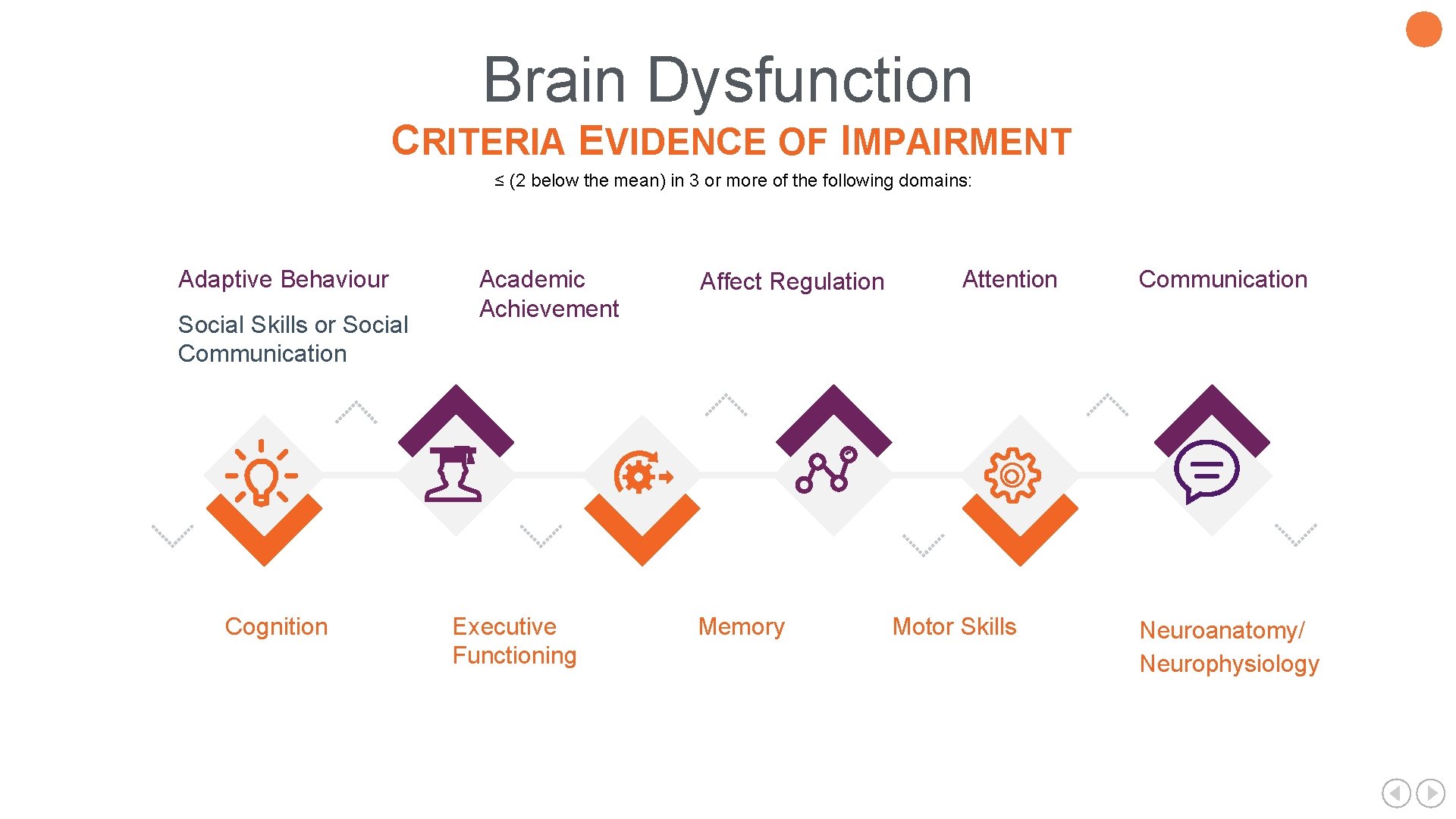 Brain Dysfunction

CRITERIA EVIDENCE OF IMPAIRMENT

≤ (2 below the mean) in 3 or more of the following domains:

Adaptive Behaviour

Social Skills or Social Communication

Academic Achievement

Affect Regulation

Attention

Communication

Cognition

Executive Functioning

Memory

Motor Skills

Neuroanatomy/ Neurophysiology